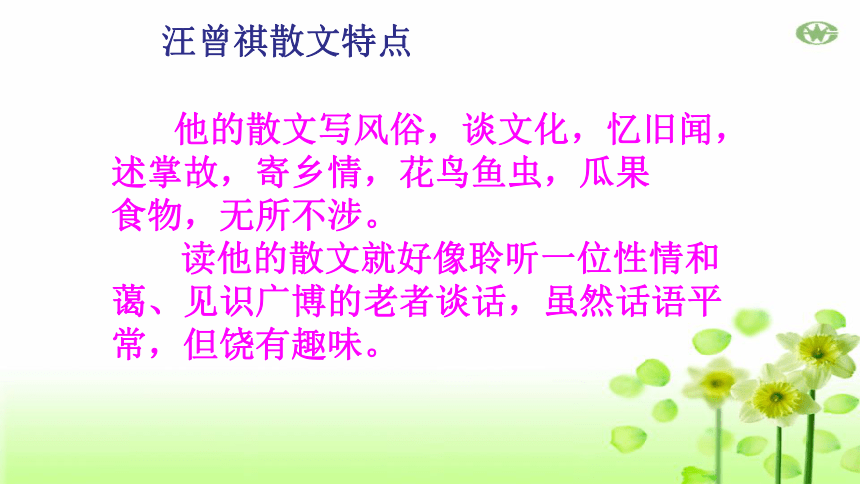 汪曾祺散文特点

他的散文写风俗，谈文化，忆旧闻，述掌故，寄乡情，花鸟鱼虫，瓜果食物，无所不涉。

读他的散文就好像聆听一位性情和蔼、见识广博的老者谈话，虽然话语平常，但饶有趣味。